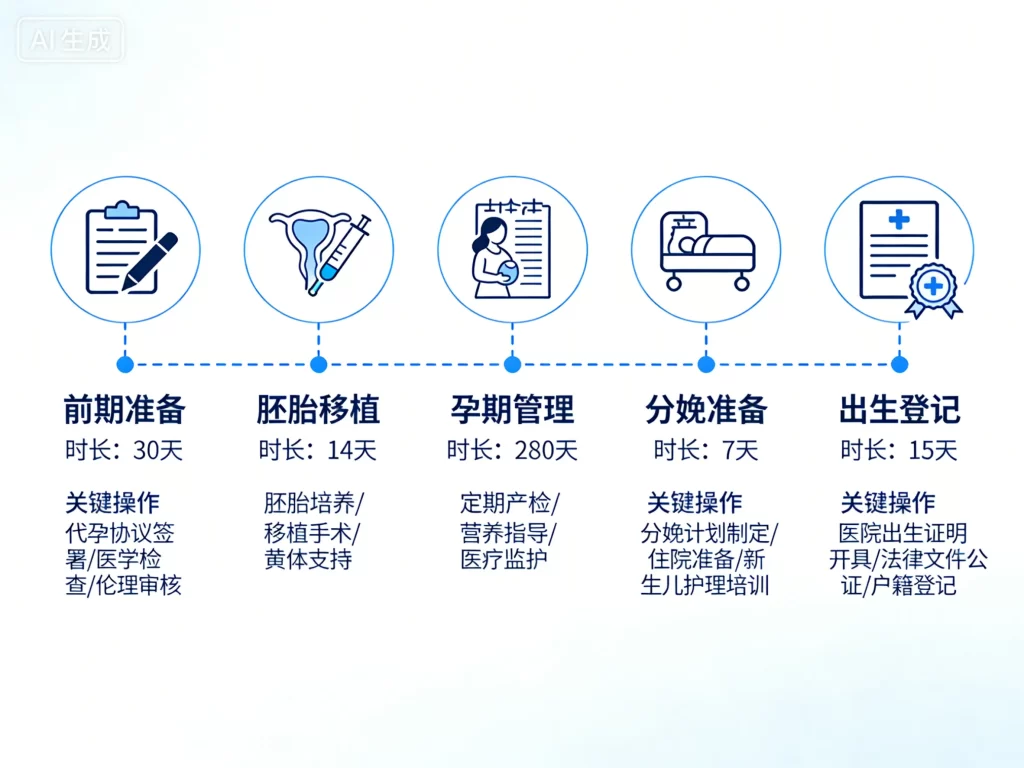 AI 生成

前期准备
时长：30天
关键操作
代孕协议签署/医学检查/伦理审核

胚胎移植
时长：14天
胚胎培养/移植手术/黄体支持

孕期管理
时长：280天
定期产检/营养指导/医疗监护

分娩准备
时长：7天
关键操作
分娩计划制定/住院准备/新生儿护理培训

出生登记
时长：15天
关键操作
医院出生证明开具/法律文件公证/户籍登记